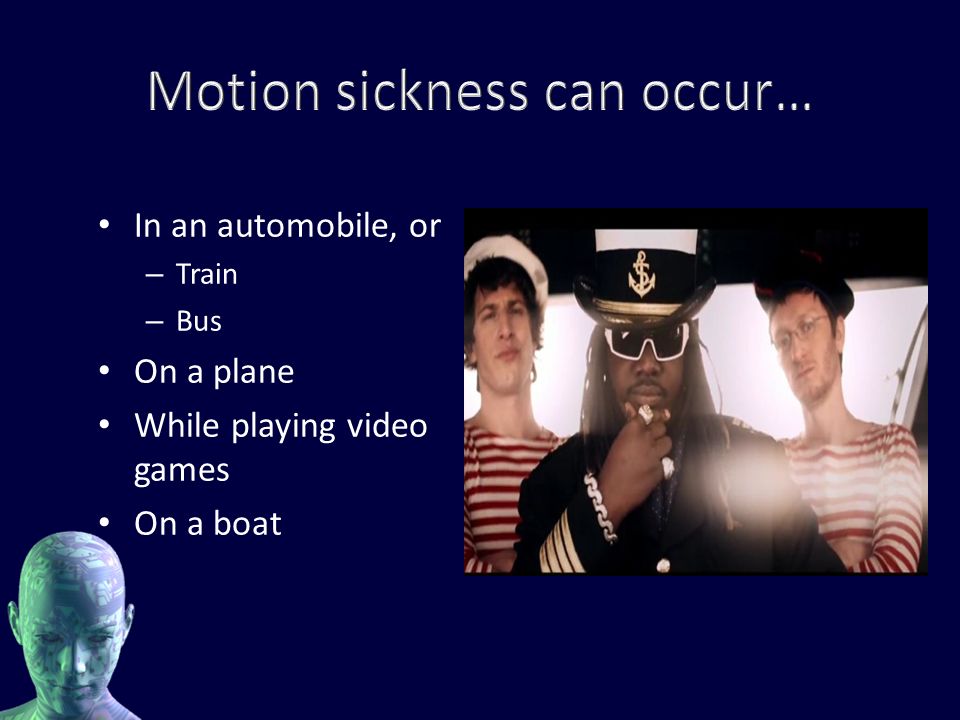 Motion sickness can occur…

• In an automobile, or
  – Train
  – Bus
• On a plane
• While playing video games
• On a boat